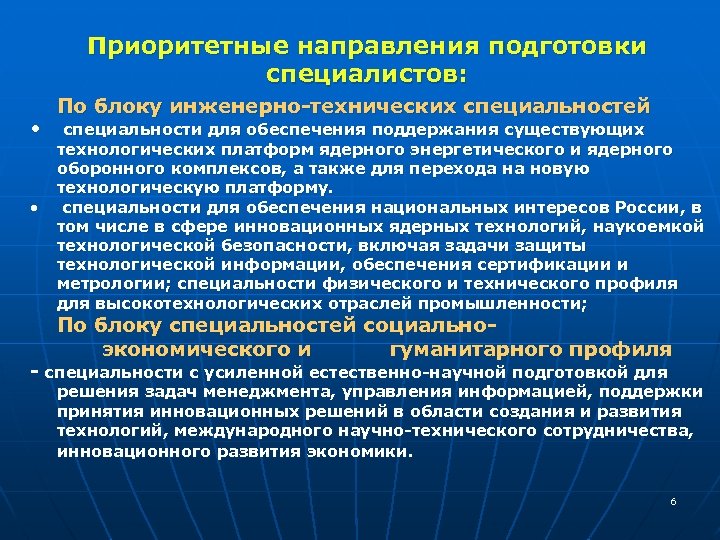 Приоритетные направления подготовки специалистов:

По блоку инженерно-технических специальностей

• специальности для обеспечения поддержания существующих технологических платформ ядерного энергетического и ядерного оборонного комплексов, а также для перехода на новую технологическую платформу.

• специальности для обеспечения национальных интересов России, в том числе в сфере инновационных ядерных технологий, наукоемкой технологической безопасности, включая задачи защиты технологической информации, обеспечения сертификации и метрологии; специальности физического и технического профиля для высокотехнологических отраслей промышленности;

По блоку специальностей социально-экономического и гуманитарного профиля

- специальности с усиленной естественно-научной подготовкой для решения задач менеджмента, управления информацией, поддержки принятия инновационных решений в области создания и развития технологий, международного научно-технического сотрудничества, инновационного развития экономики.

6